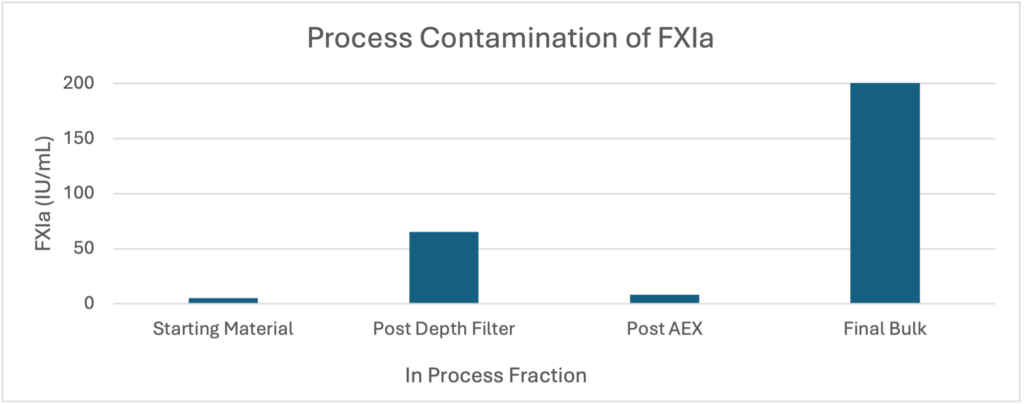 Process Contamination of FXIa

FXIa (IU/mL)

200
150
100
50
0

Starting Material
Post Depth Filter
Post AEX
Final Bulk

In Process Fraction